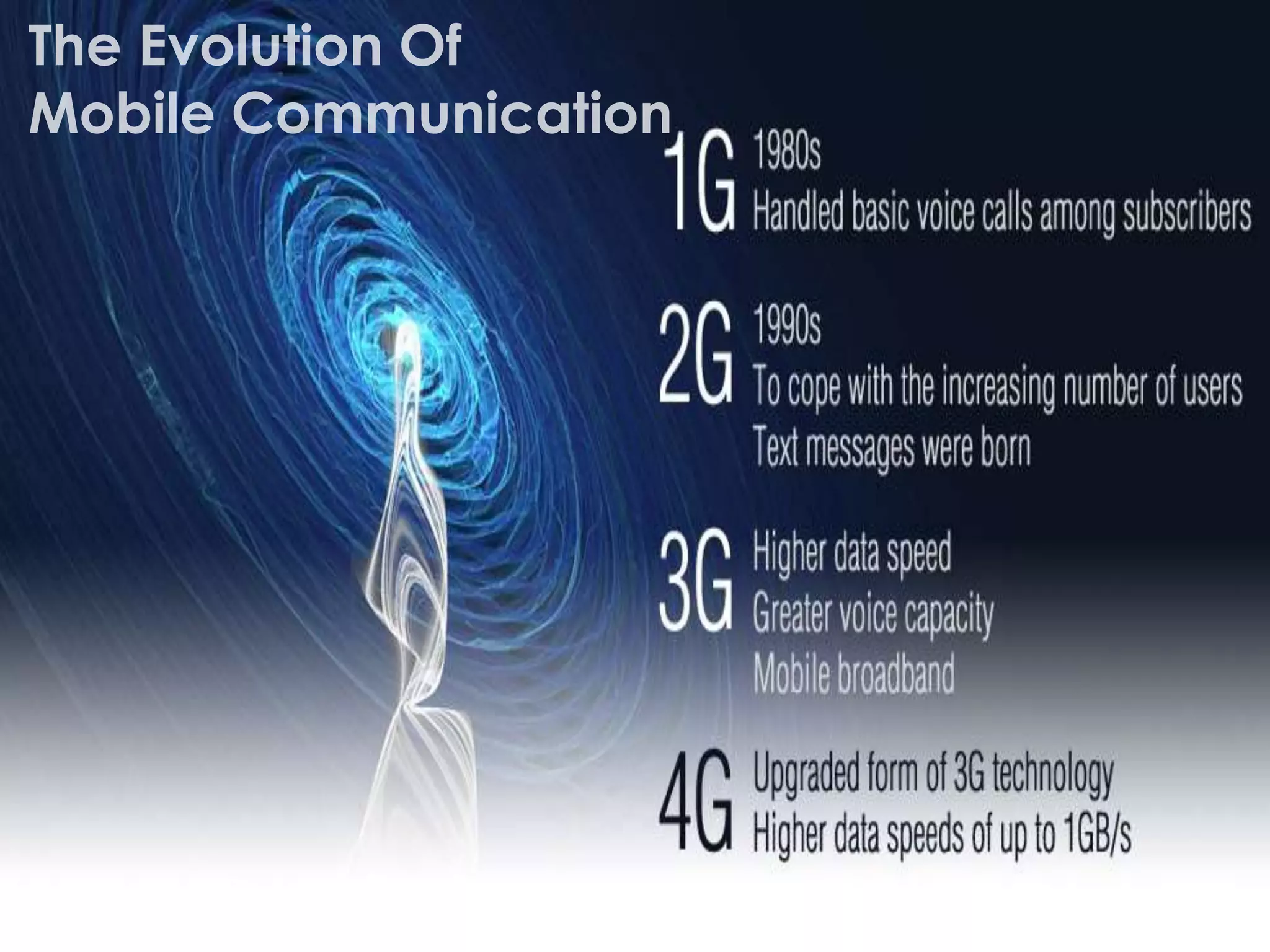 The Evolution Of Mobile Communication

1G 1980s
Handled basic voice calls among subscribers

2G 1990s
To cope with the increasing number of users
Text messages were born

3G Higher data speed
Greater voice capacity
Mobile broadband

4G Upgraded form of 3G technology
Higher data speeds of up to 1GB/s